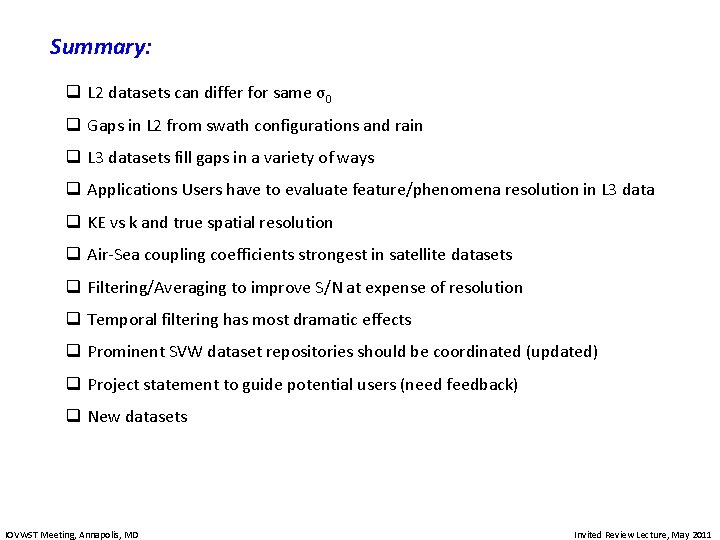 Summary:

❑ L2 datasets can differ for same $\sigma_0$

❑ Gaps in L2 from swath configurations and rain

❑ L3 datasets fill gaps in a variety of ways

❑ Applications Users have to evaluate feature/phenomena resolution in L3 data

❑ KE vs k and true spatial resolution

❑ Air-Sea coupling coefficients strongest in satellite datasets

❑ Filtering/Averaging to improve S/N at expense of resolution

❑ Temporal filtering has most dramatic effects

❑ Prominent SVW dataset repositories should be coordinated (updated)

❑ Project statement to guide potential users (need feedback)

❑ New datasets

IOVWST Meeting, Annapolis, MD

Invited Review Lecture, May 2011